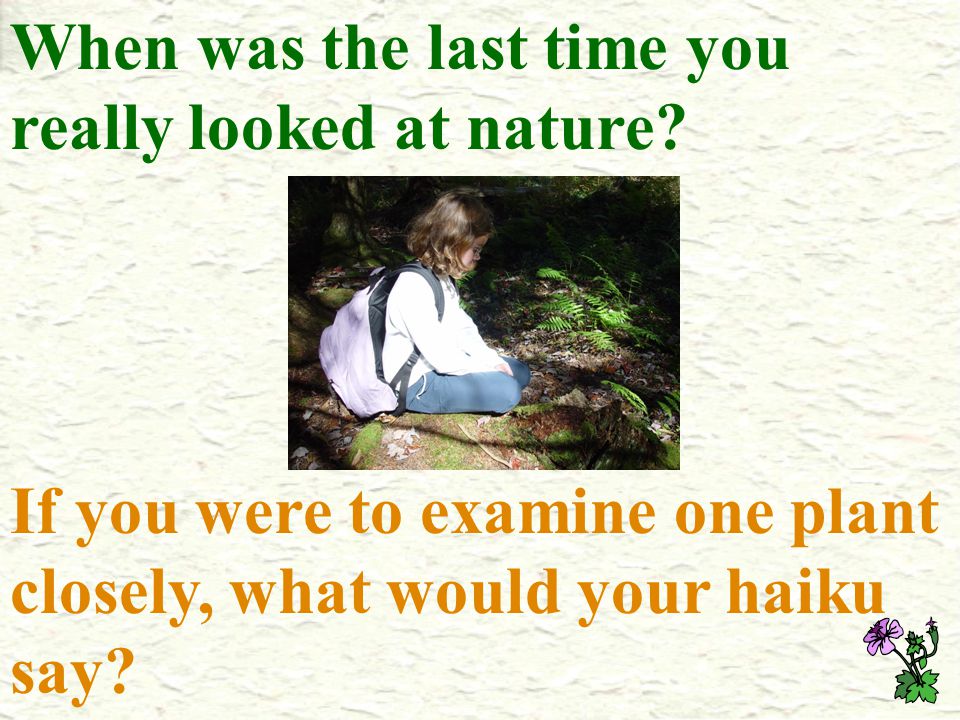 When was the last time you really looked at nature?

If you were to examine one plant closely, what would your haiku say?